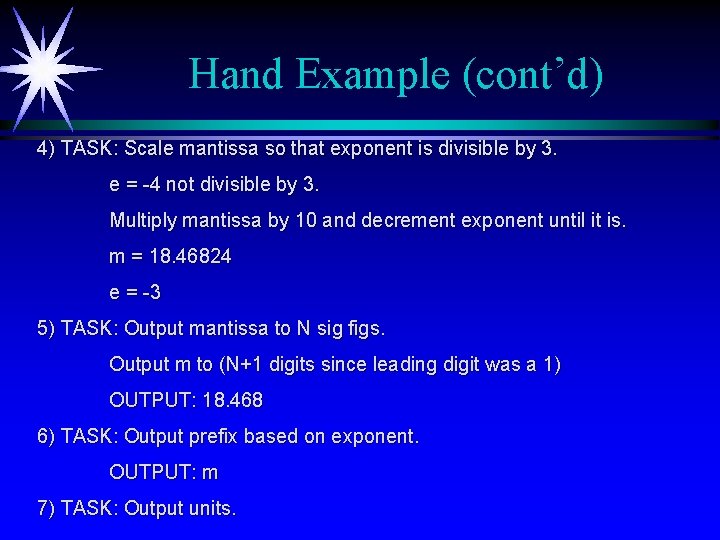 Hand Example (cont'd)

4) TASK: Scale mantissa so that exponent is divisible by 3.

e = -4 not divisible by 3.

Multiply mantissa by 10 and decrement exponent until it is.

m = 18.46824

e = -3

5) TASK: Output mantissa to N sig figs.

Output m to (N+1 digits since leading digit was a 1)

OUTPUT: 18.468

6) TASK: Output prefix based on exponent.

OUTPUT: m

7) TASK: Output units.